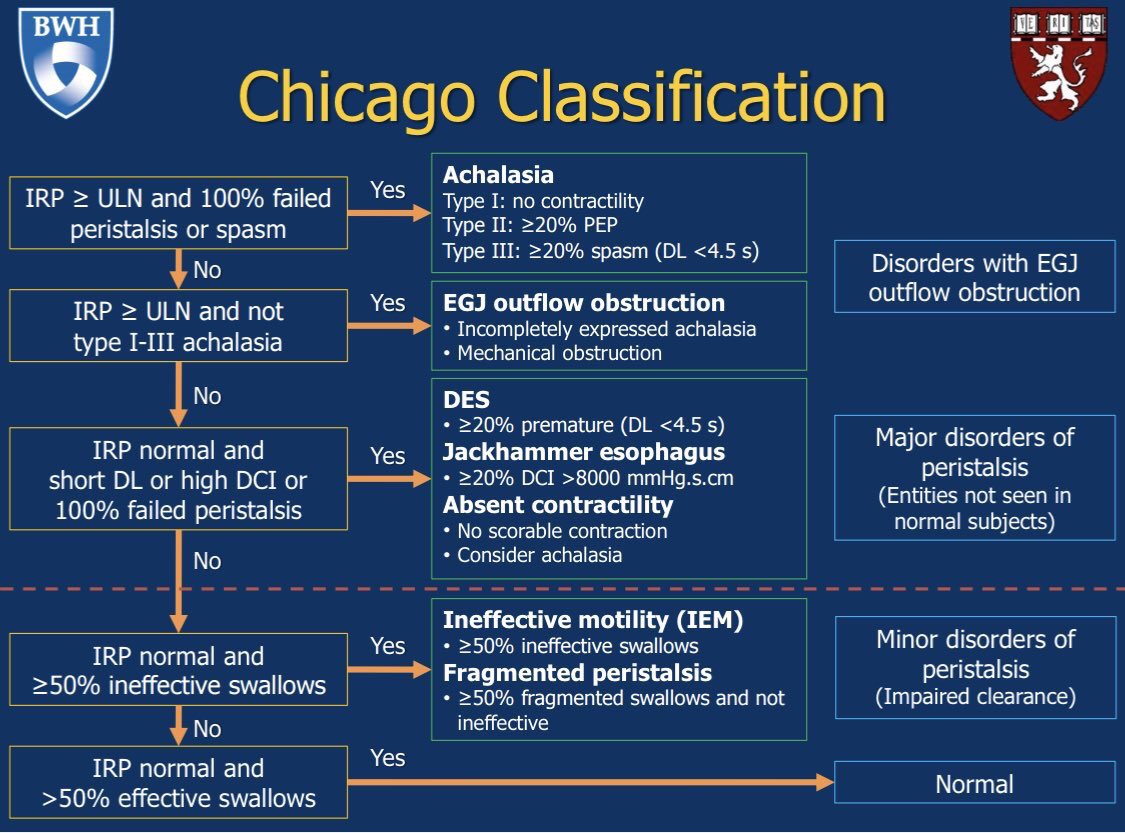 BWH

VE RI TAS

Chicago Classification

IRP ≥ ULN and 100% failed peristalsis or spasm

Yes

Achalasia
Type I: no contractility
Type II: ≥20% PEP
Type III: ≥20% spasm (DL <4.5 s)

No

IRP ≥ ULN and not type I-III achalasia

Yes

EGJ outflow obstruction
• Incompletely expressed achalasia
• Mechanical obstruction

Disorders with EGJ outflow obstruction

No

IRP normal and short DL or high DCI or 100% failed peristalsis

Yes

DES
• ≥20% premature (DL <4.5 s)
Jackhammer esophagus
• ≥20% DCI >8000 mmHg.s.cm
Absent contractility
• No scorable contraction
• Consider achalasia

Major disorders of peristalsis
(Entities not seen in normal subjects)

No

IRP normal and ≥50% ineffective swallows

Yes

Ineffective motility (IEM)
• ≥50% ineffective swallows
Fragmented peristalsis
• ≥50% fragmented swallows and not ineffective

Minor disorders of peristalsis
(Impaired clearance)

No

IRP normal and >50% effective swallows

Yes

Normal